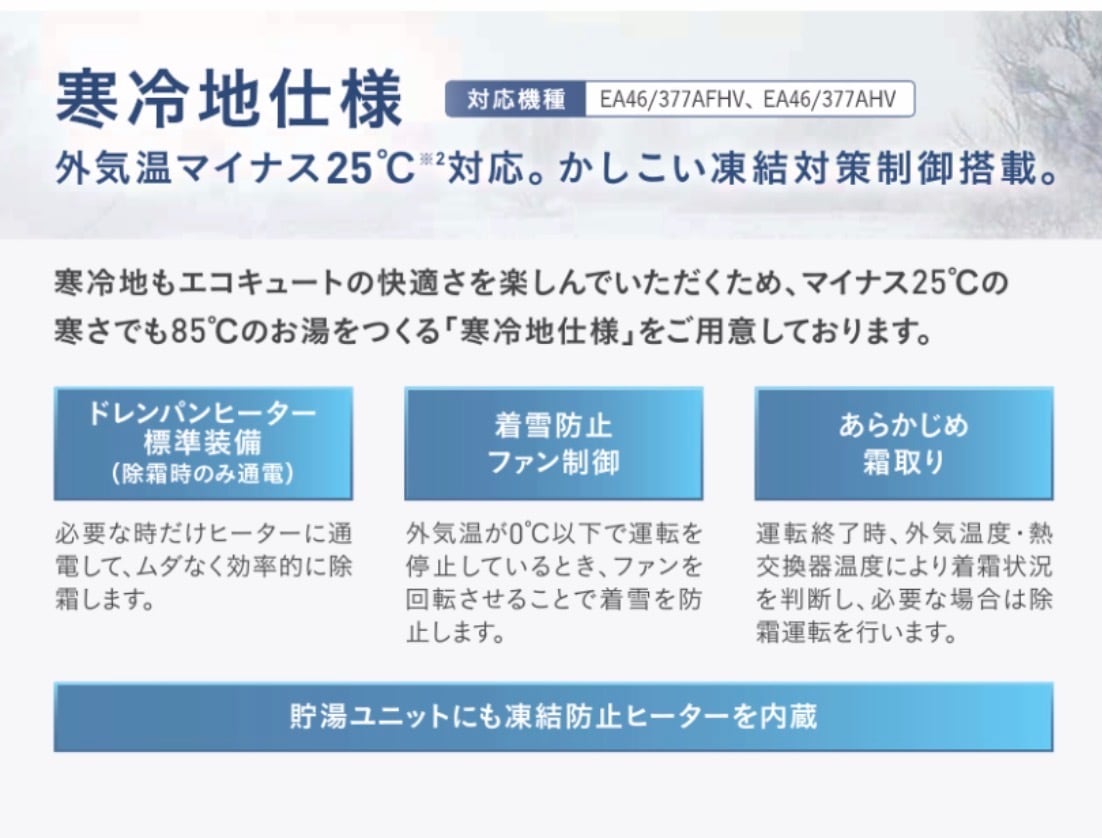 寒冷地仕様

対応機種 EA46/377AFHV、EA46/377AHV

外気温マイナス25℃$^{※2}$対応。かしこい凍結対策制御搭載。

寒冷地もエコキュートの快適さを楽しんでいただくため、マイナス25℃の寒さでも85℃のお湯をつくる「寒冷地仕様」をご用意しております。

ドレンパンヒーター
標準装備
(除霜時のみ通電)

必要な時だけヒーターに通電して、ムダなく効率的に除霜します。

着雪防止
ファン制御

外気温が0℃以下で運転を停止しているとき、ファンを回転させることで着雪を防止します。

あらかじめ
霜取り

運転終了時、外気温度・熱交換器温度により着霜状況を判断し、必要な場合は除霜運転を行います。

貯湯ユニットにも凍結防止ヒーターを内蔵